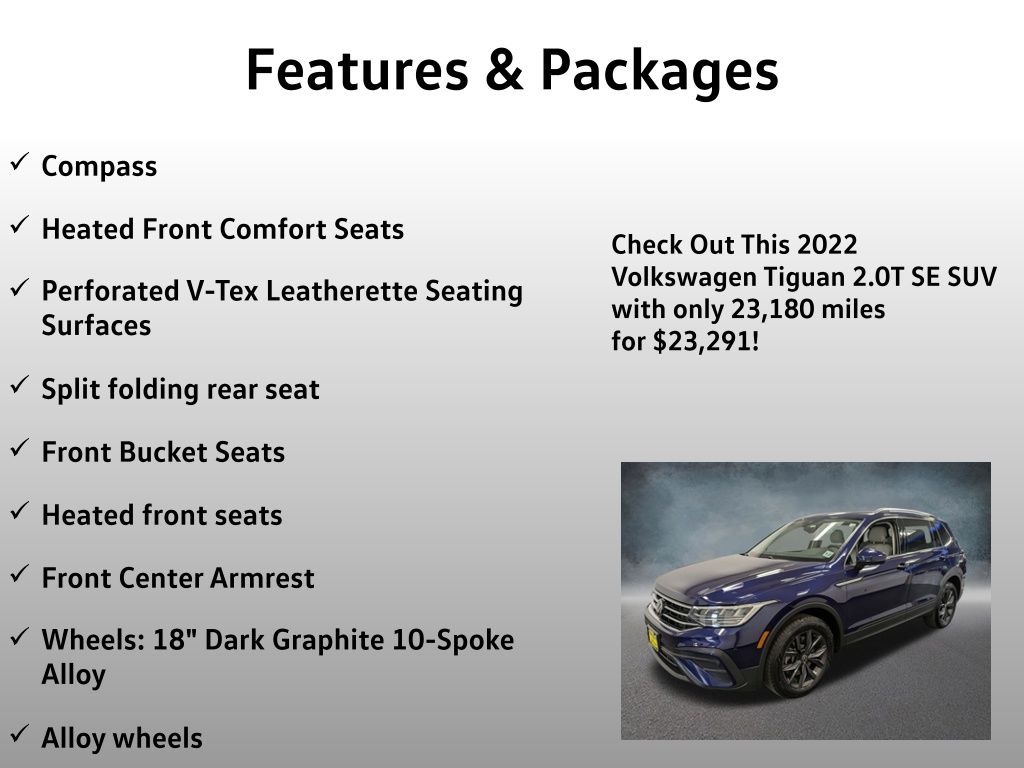 Features & Packages

✓ Compass

✓ Heated Front Comfort Seats

✓ Perforated V-Tex Leatherette Seating Surfaces

✓ Split folding rear seat

✓ Front Bucket Seats

✓ Heated front seats

✓ Front Center Armrest

✓ Wheels: 18" Dark Graphite 10-Spoke Alloy

✓ Alloy wheels

Check Out This 2022 Volkswagen Tiguan 2.0T SE SUV with only 23,180 miles for $23,291!